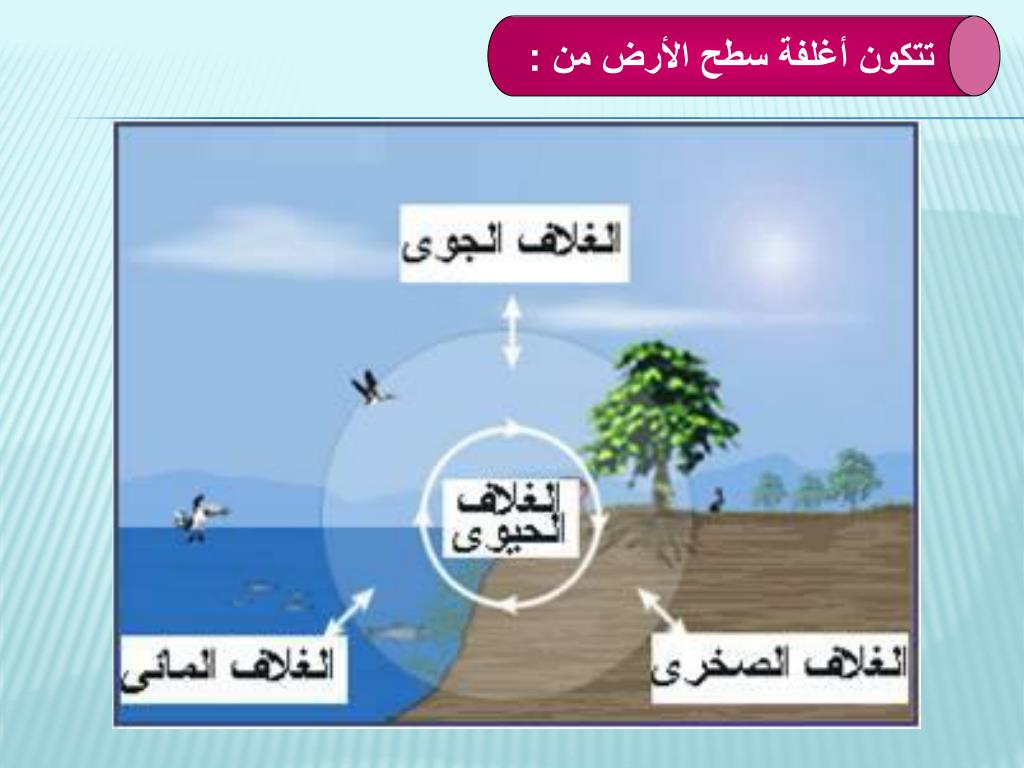 تتكون أغلفة سطح الأرض من :

الغلاف الجوى

الغلاف الحيوى

الغلاف المائى

الغلاف الصخرى